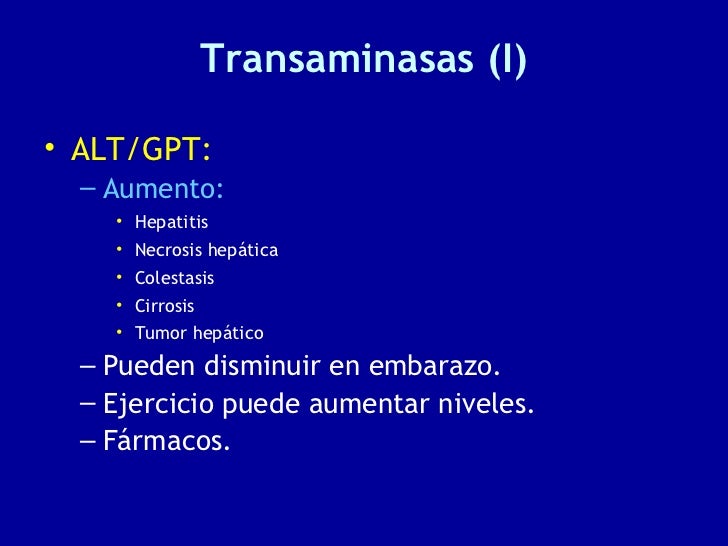 Transaminasas (I)

• ALT/GPT:
– Aumento:
• Hepatitis
• Necrosis hepática
• Colestasis
• Cirrosis
• Tumor hepático
– Pueden disminuir en embarazo.
– Ejercicio puede aumentar niveles.
– Fármacos.